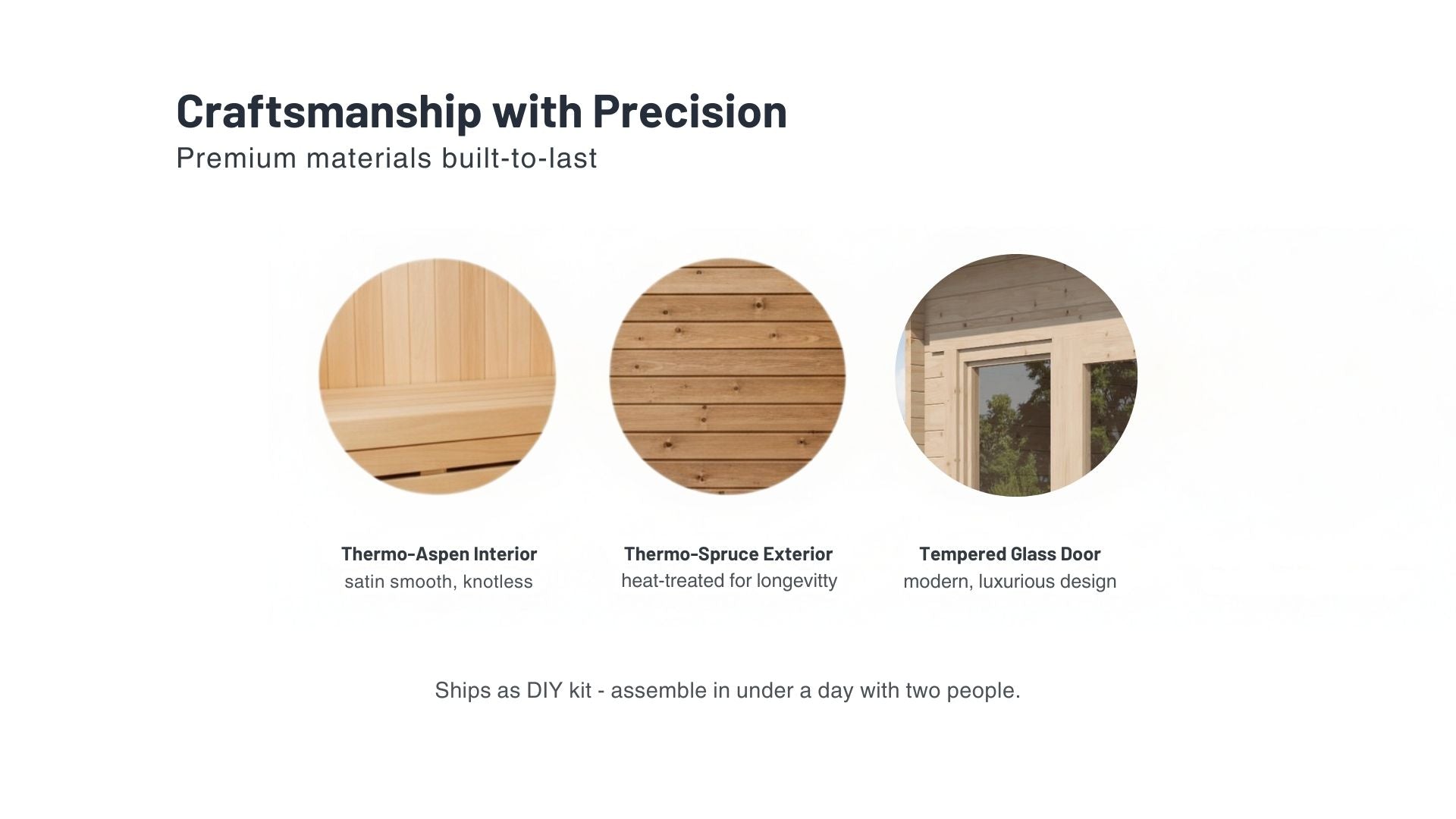 Craftsmanship with Precision
Premium materials built-to-last

Thermo-Aspen Interior
satin smooth, knotless

Thermo-Spruce Exterior
heat-treated for longevitty

Tempered Glass Door
modern, luxurious design

Ships as DIY kit - assemble in under a day with two people.